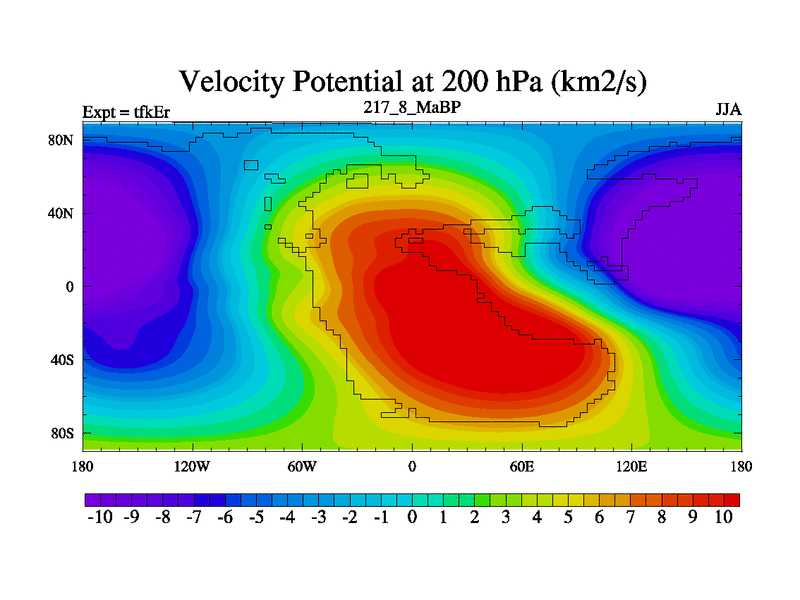 Velocity Potential at 200 hPa (km2/s)

Expt = tfkEr

217_8_MaBP

JJA

80N
40N
0
40S
80S

180 120W 60W 0 60E 120E 180

-10 -9 -8 -7 -6 -5 -4 -3 -2 -1 0 1 2 3 4 5 6 7 8 9 10